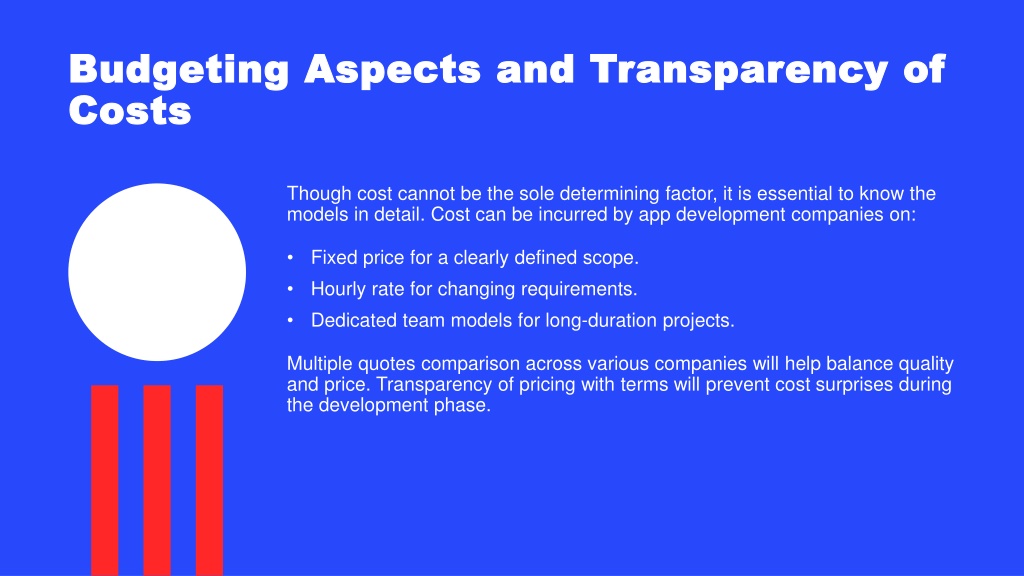 Budgeting Aspects and Transparency of Costs

Though cost cannot be the sole determining factor, it is essential to know the models in detail. Cost can be incurred by app development companies on:

• Fixed price for a clearly defined scope.
• Hourly rate for changing requirements.
• Dedicated team models for long-duration projects.

Multiple quotes comparison across various companies will help balance quality and price. Transparency of pricing with terms will prevent cost surprises during the development phase.